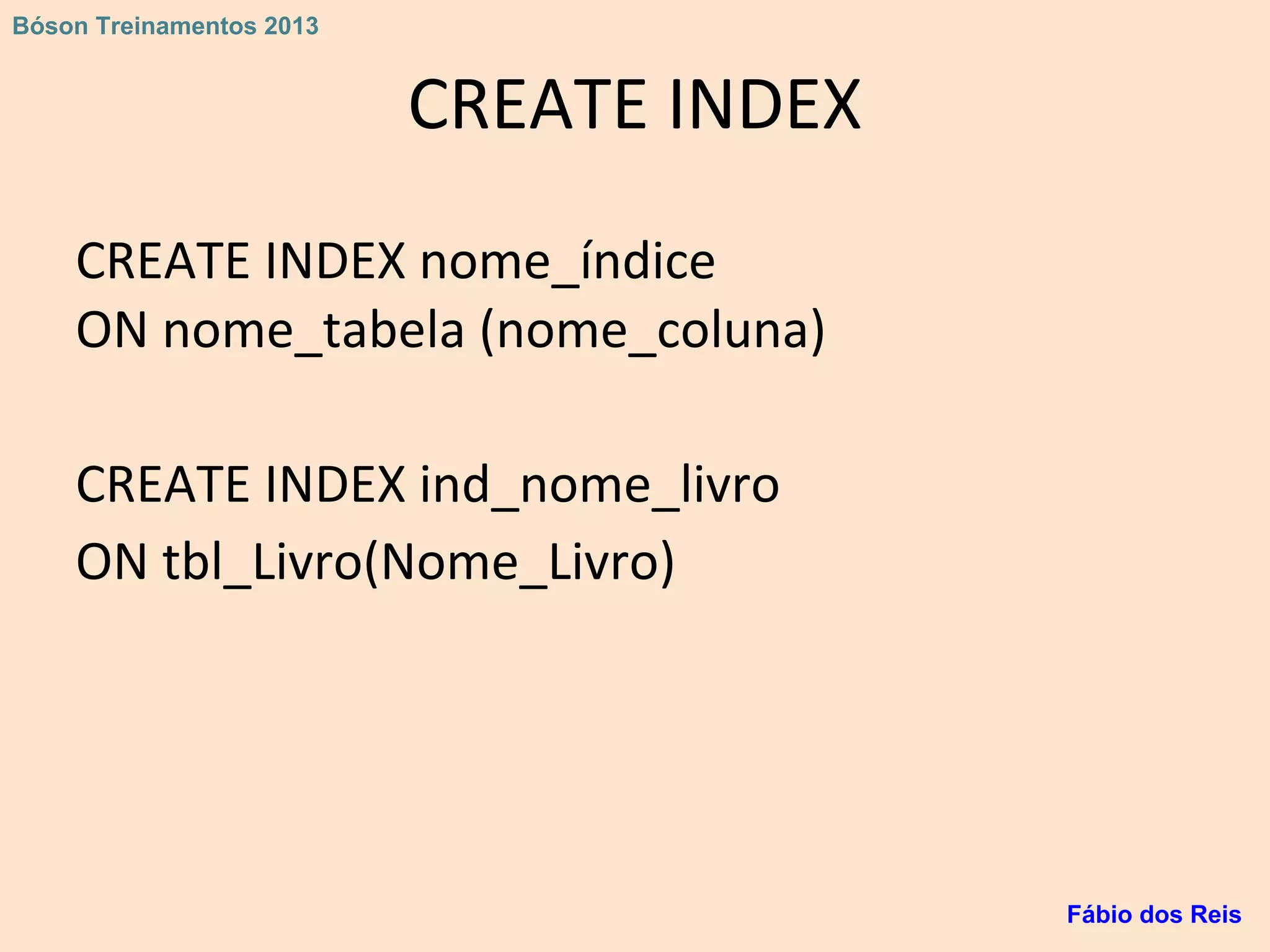 Bóson Treinamentos 2013

CREATE INDEX

CREATE INDEX nome_índice
ON nome_tabela (nome_coluna)

CREATE INDEX ind_nome_livro
ON tbl_Livro(Nome_Livro)

Fábio dos Reis